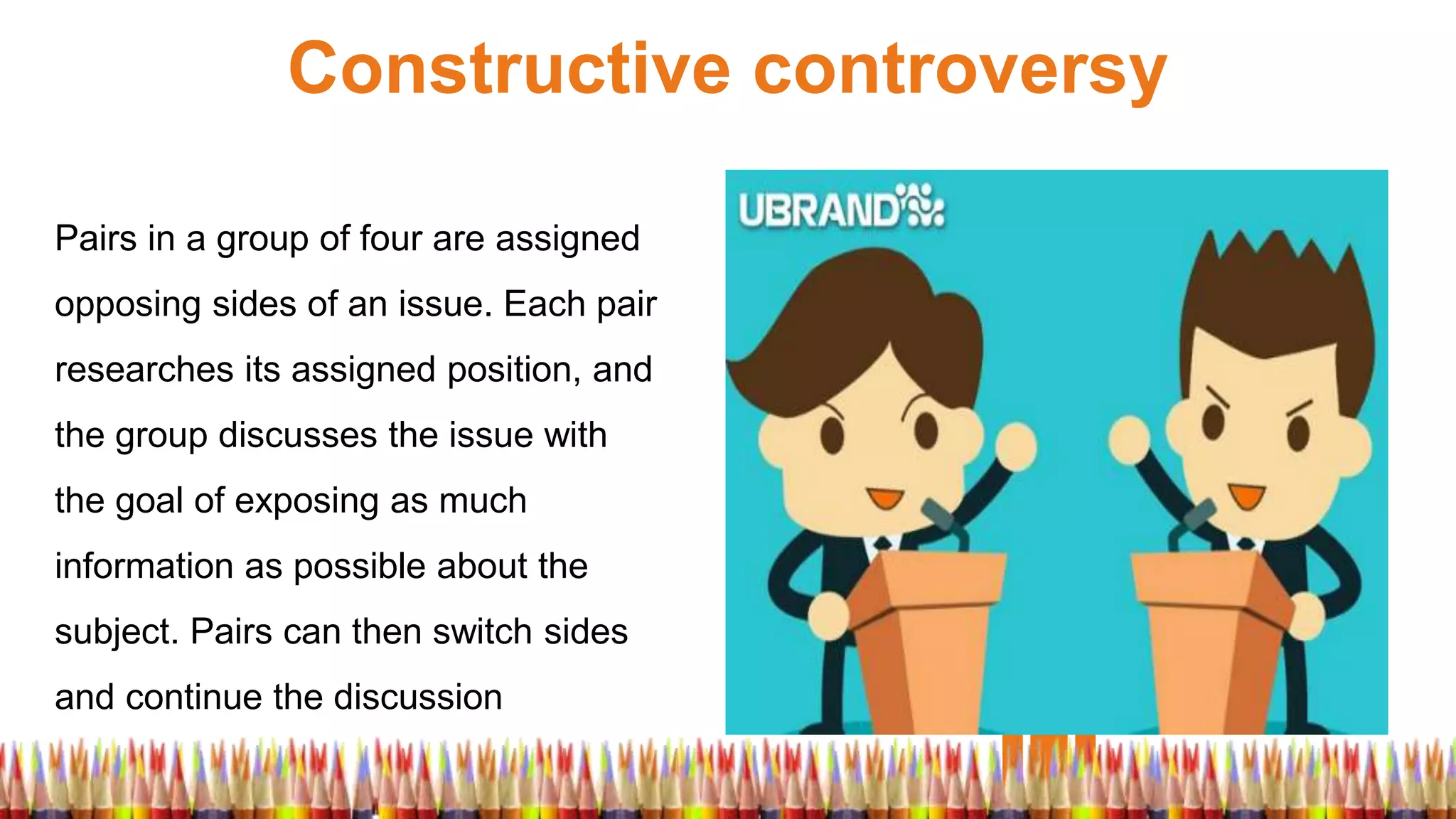 Constructive controversy

Pairs in a group of four are assigned opposing sides of an issue. Each pair researches its assigned position, and the group discusses the issue with the goal of exposing as much information as possible about the subject. Pairs can then switch sides and continue the discussion

UBRAND